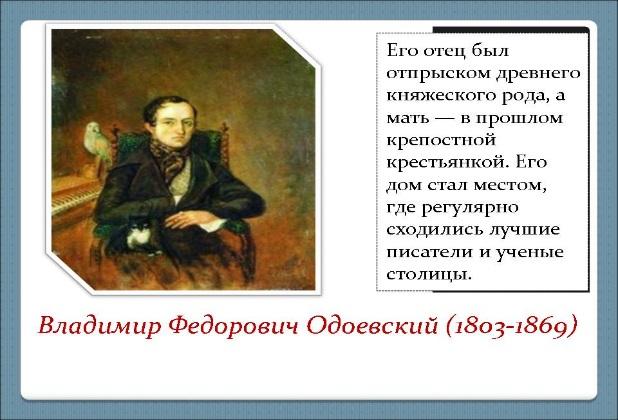 Его отец был отпрыском древнего княжеского рода, а мать — в прошлом крепостной крестьянкой. Его дом стал местом, где регулярно сходились лучшие писатели и ученые столицы.

Владимир Федорович Одоевский (1803-1869)